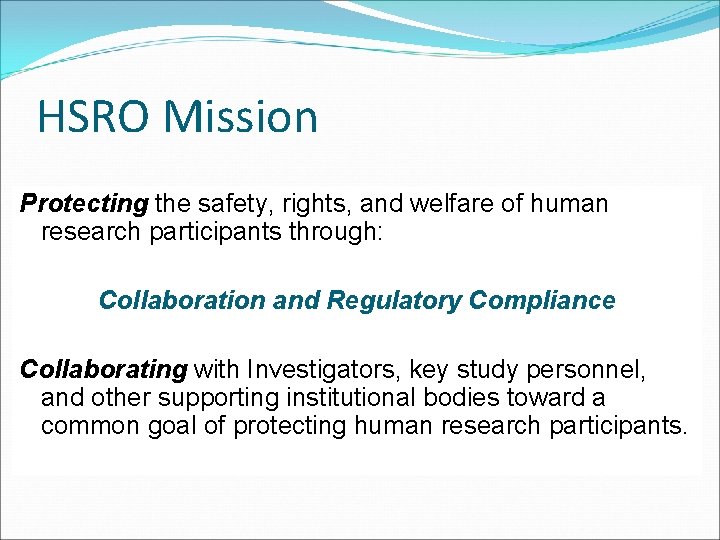 HSRO Mission

Protecting the safety, rights, and welfare of human research participants through:

Collaboration and Regulatory Compliance

Collaborating with Investigators, key study personnel, and other supporting institutional bodies toward a common goal of protecting human research participants.